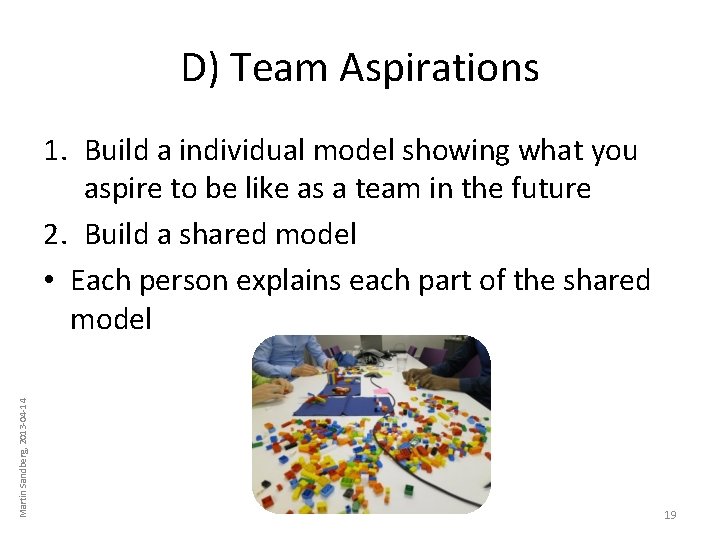 D) Team Aspirations

1. Build a individual model showing what you aspire to be like as a team in the future
2. Build a shared model
• Each person explains each part of the shared model

Martin Sandberg, 2013-04-14

19